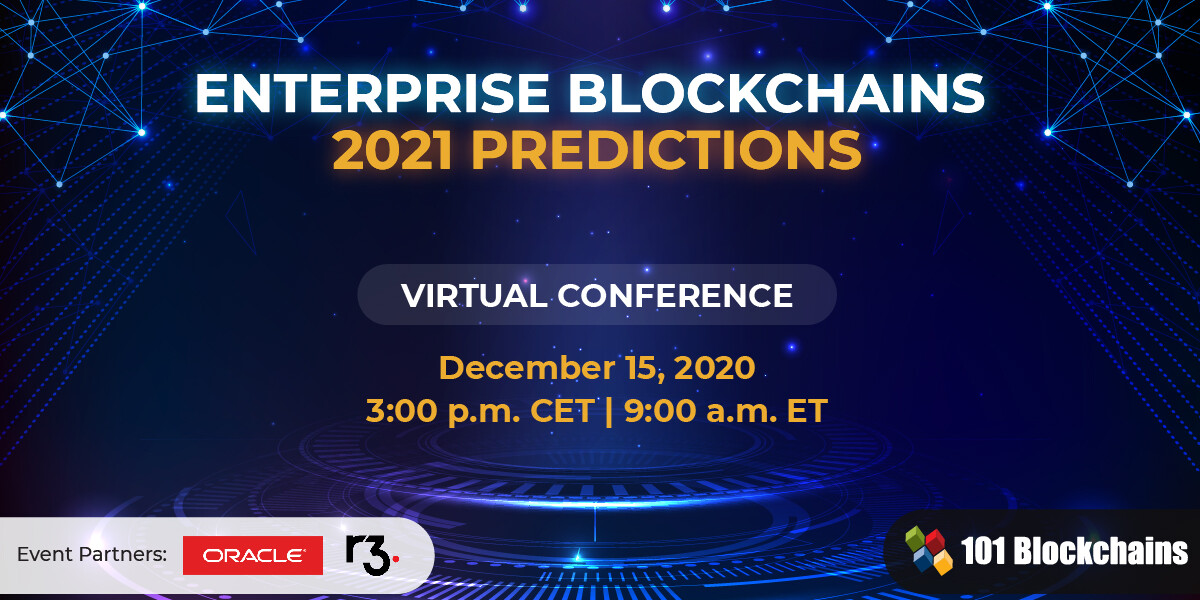 ENTERPRISE BLOCKCHAINS
2021 PREDICTIONS

VIRTUAL CONFERENCE

December 15, 2020
3:00 p.m. CET | 9:00 a.m. ET

Event Partners: ORACLE r3.

101 Blockchains